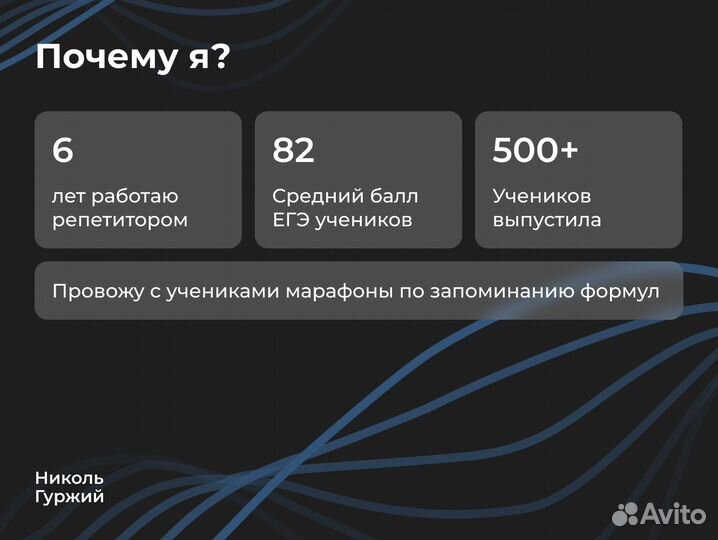 Почему я?

6

лет работаю репетитором

82

Средний балл ЕГЭ учеников

500+

Учеников выпустила

Провожу с учениками марафоны по запоминанию формул

Николь Гуржий

Avito